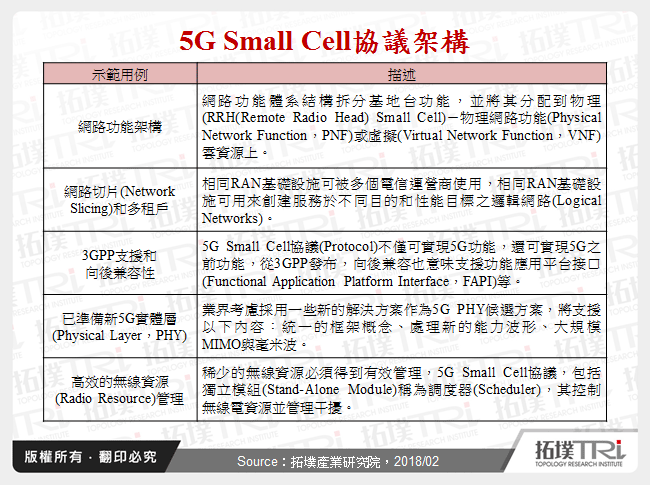 5G Small Cell協議架構

| 示範用例 | 描述 |
|---|---|
| 網路功能架構 | 網路功能體系結構拆分基地台功能，並將其分配到物理(RRH(Remote Radio Head) Small Cell)－物理網路功能(Physical Network Function，PNF)或虛擬(Virtual Network Function，VNF)雲資源上。 |
| 網路切片(Network Slicing)和多租戶 | 相同RAN基礎設施可被多個電信運營商使用，相同RAN基礎設施可用來創建服務於不同目的和性能目標之邏輯網路(Logical Networks)。 |
| 3GPP支援和向後兼容性 | 5G Small Cell協議(Protocol)不僅可實現5G功能，還可實現5G之前功能，從3GPP發布，向後兼容也意味支援功能應用平台接口(Functional Application Platform Interface，FAPI)等。 |
| 已準備新5G實體層(Physical Layer，PHY) | 業界考慮採用一些新的解決方案作為5G PHY候選方案，將支援以下內容：統一的框架概念、處理新的能力波形、大規模MIMO與毫米波。 |
| 高效的無線資源(Radio Resource)管理 | 稀少的無線資源必須得到有效管理，5G Small Cell協議，包括獨立模組(Stand-Alone Module)稱為調度器(Scheduler)，其控制無線電資源並管理干擾。 |

版權所有．翻印必究

Source：拓墣產業研究院，2018/02

拓墣TRi
TOPOLOGY RESEARCH INSTITUTE